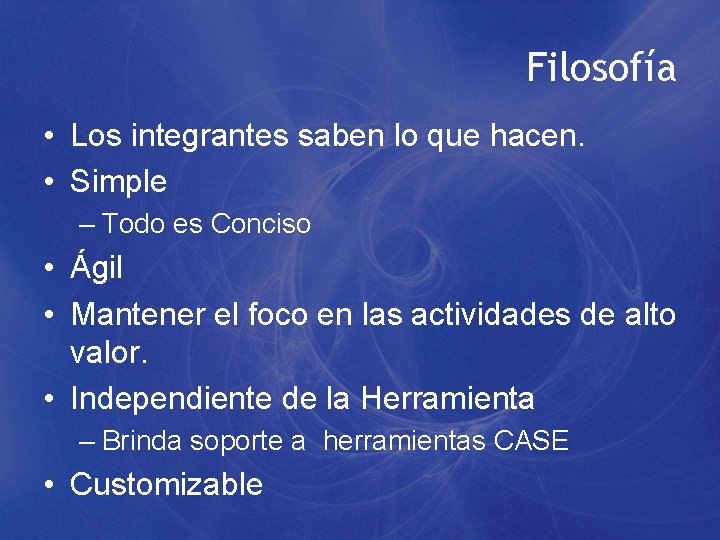 Filosofía

• Los integrantes saben lo que hacen.
• Simple
– Todo es Conciso
• Ágil
• Mantener el foco en las actividades de alto valor.
• Independiente de la Herramienta
– Brinda soporte a herramientas CASE
• Customizable